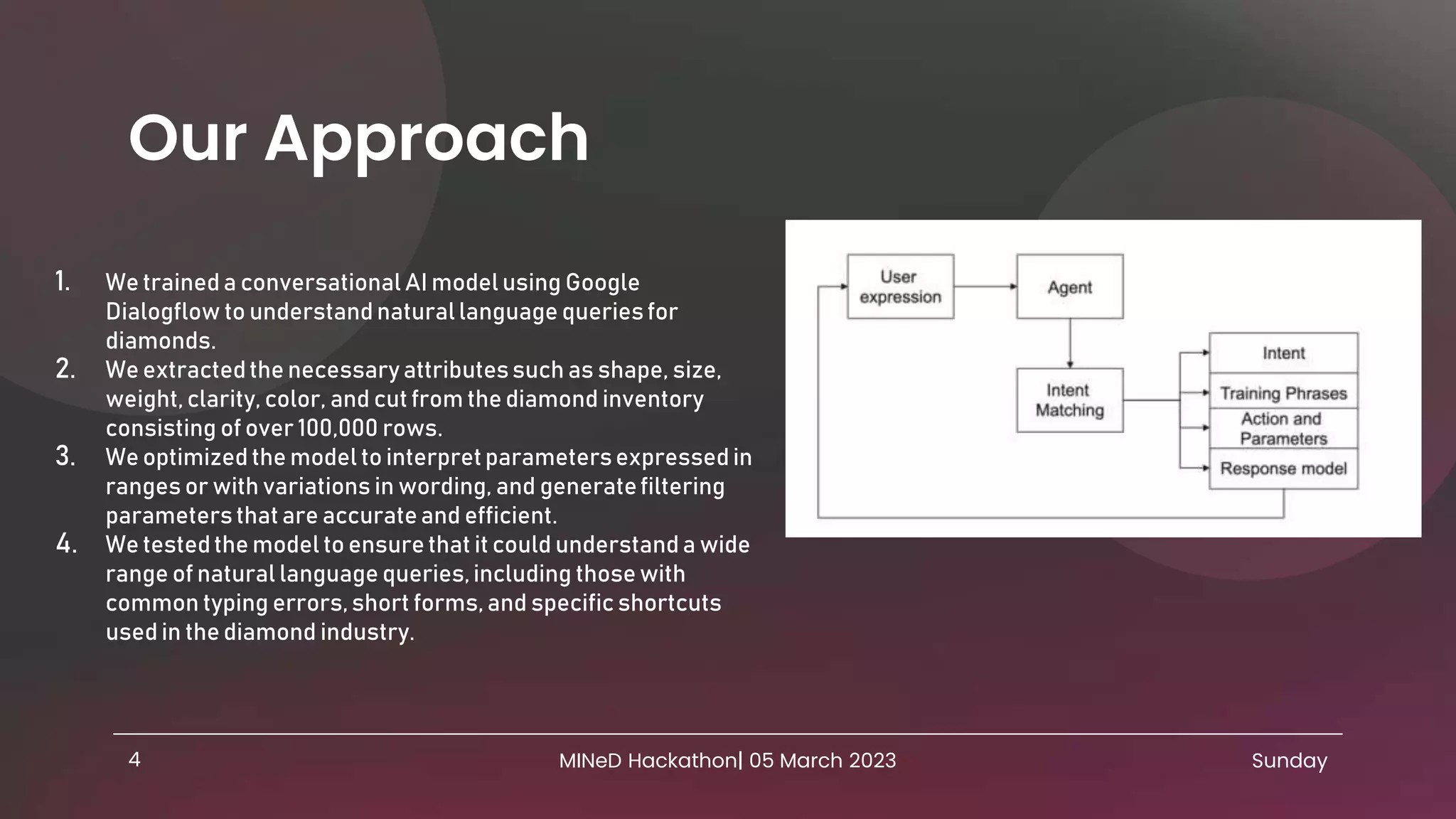 Our Approach

1. We trained a conversational AI model using Google Dialogflow to understand natural language queries for diamonds.
2. We extracted the necessary attributes such as shape, size, weight, clarity, color, and cut from the diamond inventory consisting of over 100,000 rows.
3. We optimized the model to interpret parameters expressed in ranges or with variations in wording, and generate filtering parameters that are accurate and efficient.
4. We tested the model to ensure that it could understand a wide range of natural language queries, including those with common typing errors, short forms, and specific shortcuts used in the diamond industry.

User expression

Agent

Intent Matching

Intent

Training Phrases

Action and Parameters

Response model

4

MINeD Hackathon| 05 March 2023

Sunday